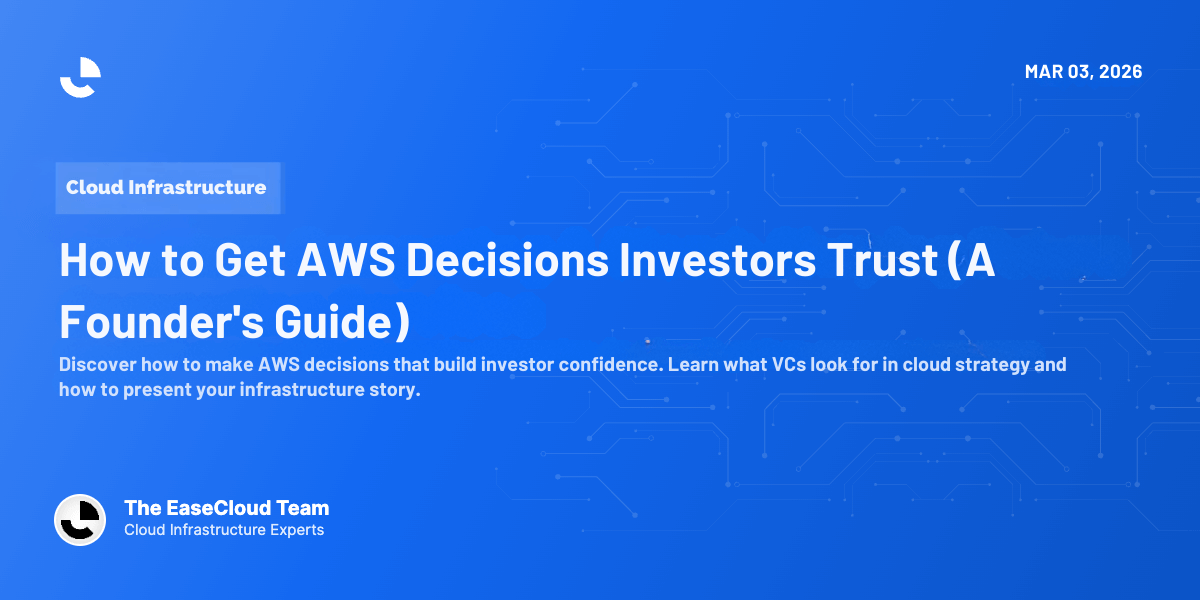 MAR 03, 2026

Cloud Infrastructure

How to Get AWS Decisions Investors Trust (A Founder's Guide)

Discover how to make AWS decisions that build investor confidence. Learn what VCs look for in cloud strategy and how to present your infrastructure story.

The EaseCloud Team
Cloud Infrastructure Experts